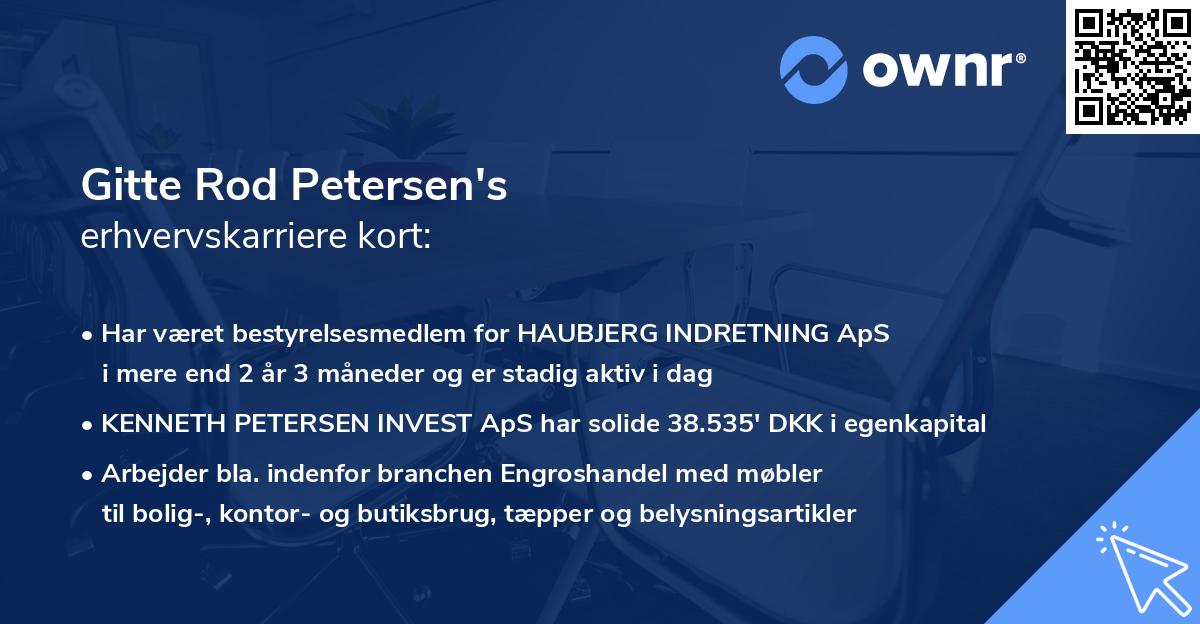 ownr®

Gitte Rod Petersen's
erhvervskarriere kort:

• Har været bestyrelsesmedlem for HAUBJERG INDRETNING ApS i mere end 2 år 3 måneder og er stadig aktiv i dag

• KENNETH PETERSEN INVEST ApS har solide 38.535' DKK i egenkapital

• Arbejder bla. indenfor branchen Engroshandel med møbler til bolig-, kontor- og butiksbrug, tæpper og belysningsartikler